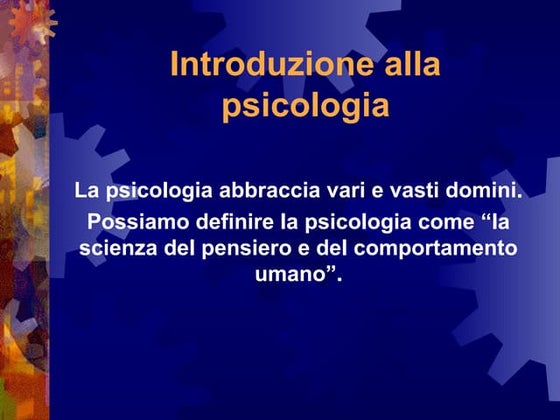 Introduzione alla psicologia

La psicologia abbraccia vari e vasti domini.

Possiamo definire la psicologia come “la scienza del pensiero e del comportamento umano”.